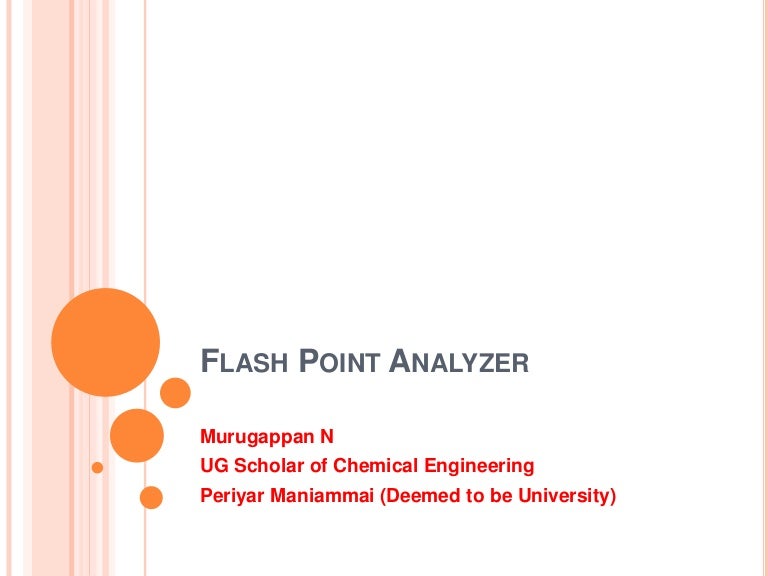 FLASH POINT ANALYZER

Murugappan N
UG Scholar of Chemical Engineering
Periyar Maniammai (Deemed to be University)